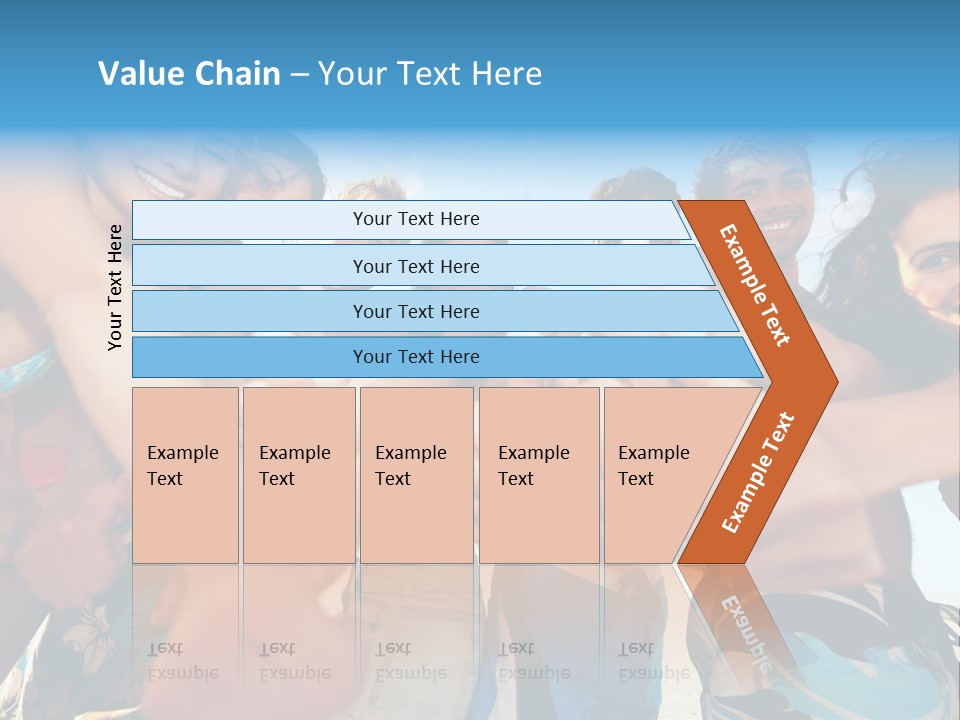 Value Chain – Your Text Here

Your Text Here

Your Text Here

Your Text Here

Your Text Here

Your Text Here

Example Text

Example Text

Example Text

Example Text

Example Text

Example Text

Example Text